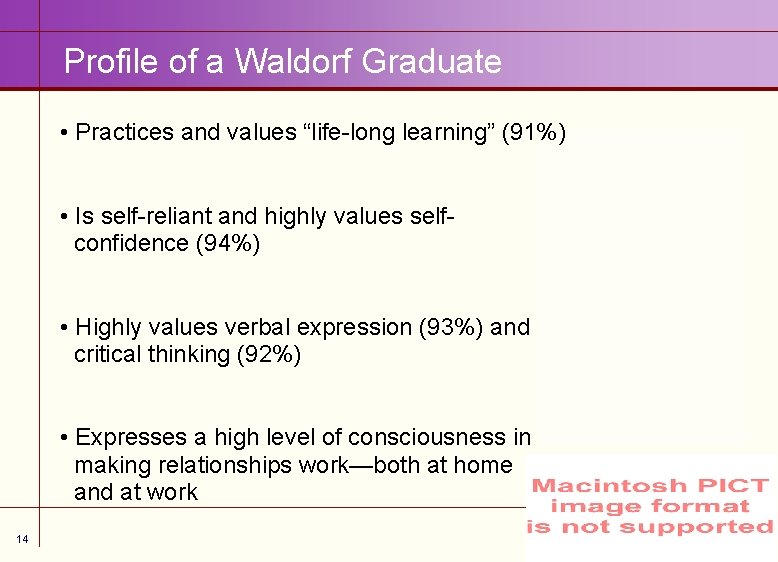 Profile of a Waldorf Graduate

• Practices and values “life-long learning” (91%)

• Is self-reliant and highly values self-confidence (94%)

• Highly values verbal expression (93%) and critical thinking (92%)

• Expresses a high level of consciousness in making relationships work—both at home and at work

Macintosh PICT image format is not supported

14